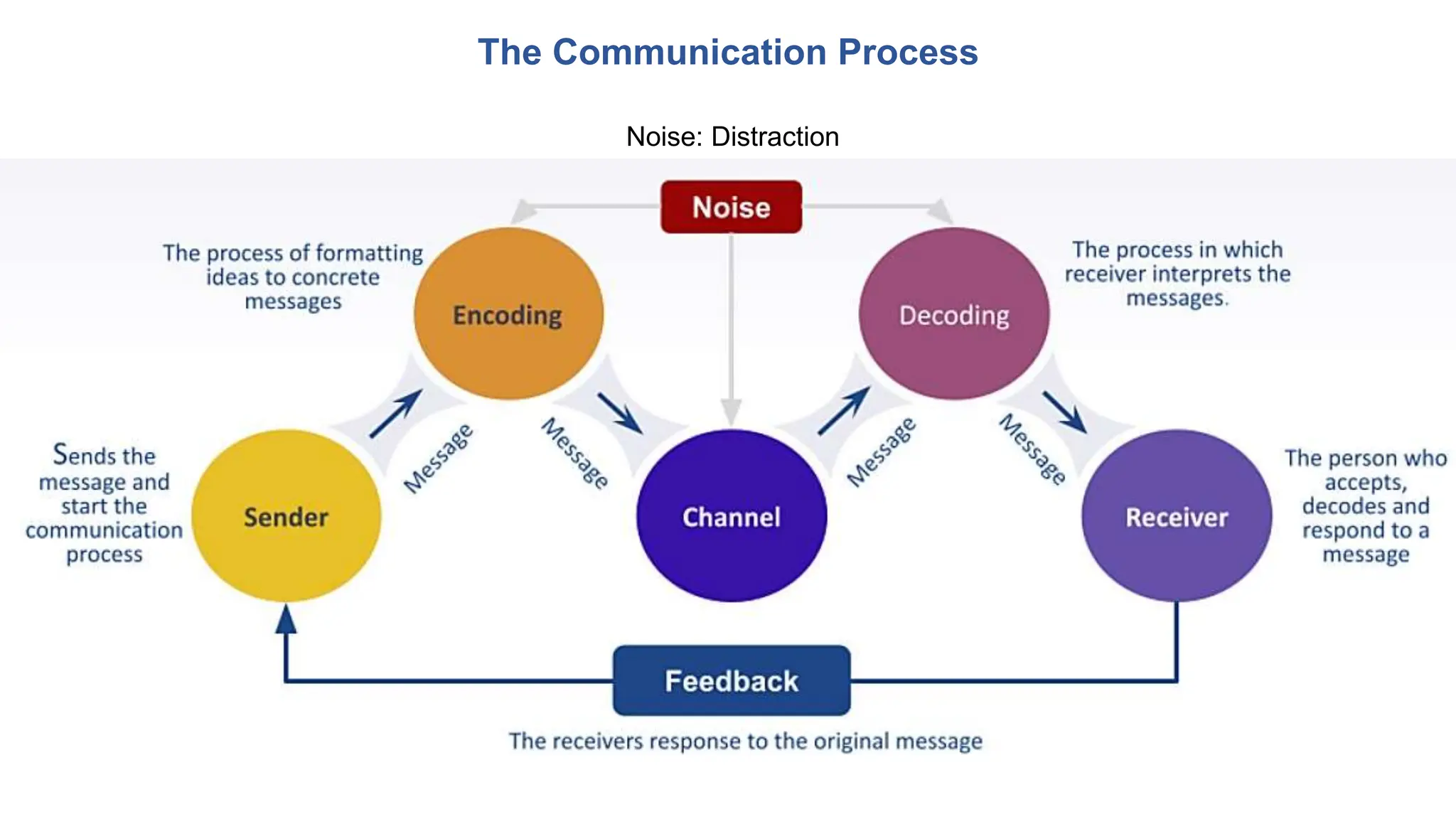 The Communication Process

Noise: Distraction

Noise

The process of formatting ideas to concrete messages

Encoding

Decoding

The process in which receiver interprets the messages.

Sends the message and start the communication process

Sender

Message

Message

Channel

Message

Message

Receiver

The person who accepts, decodes and respond to a message

Feedback

The receivers response to the original message